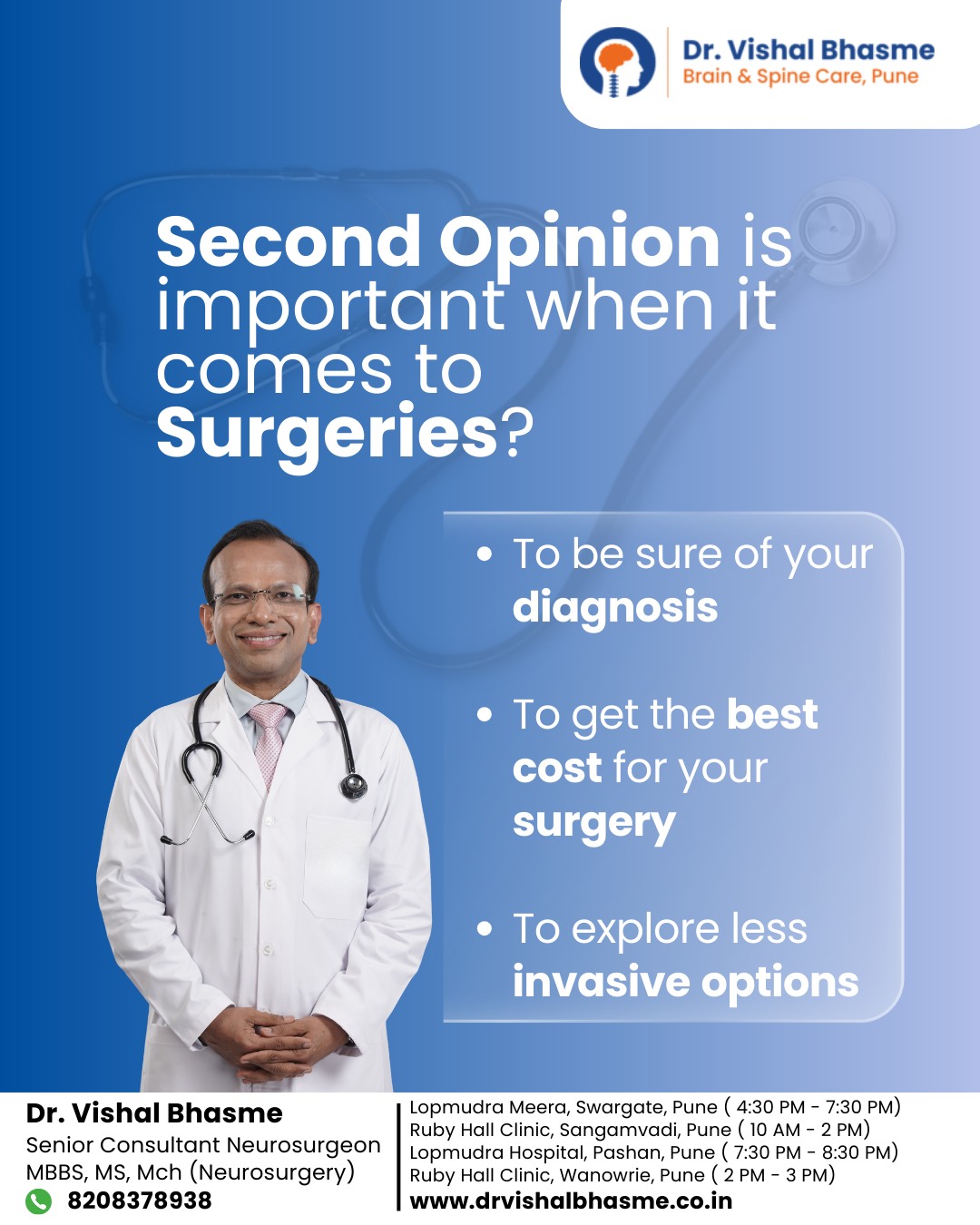 Dr. Vishal Bhasme
Brain & Spine Care, Pune

Second Opinion is important when it comes to Surgeries?

• To be sure of your diagnosis

• To get the best cost for your surgery

• To explore less invasive options

Dr. Vishal Bhasme
Senior Consultant Neurosurgeon
MBBS, MS, Mch (Neurosurgery)
8208378938

Lopmudra Meera, Swargate, Pune ( 4:30 PM - 7:30 PM)
Ruby Hall Clinic, Sangamvadi, Pune ( 10 AM - 2 PM)
Lopmudra Hospital, Pashan, Pune ( 7:30 PM - 8:30 PM)
Ruby Hall Clinic, Wanowrie, Pune ( 2 PM - 3 PM)
www.drvishalbhasme.co.in